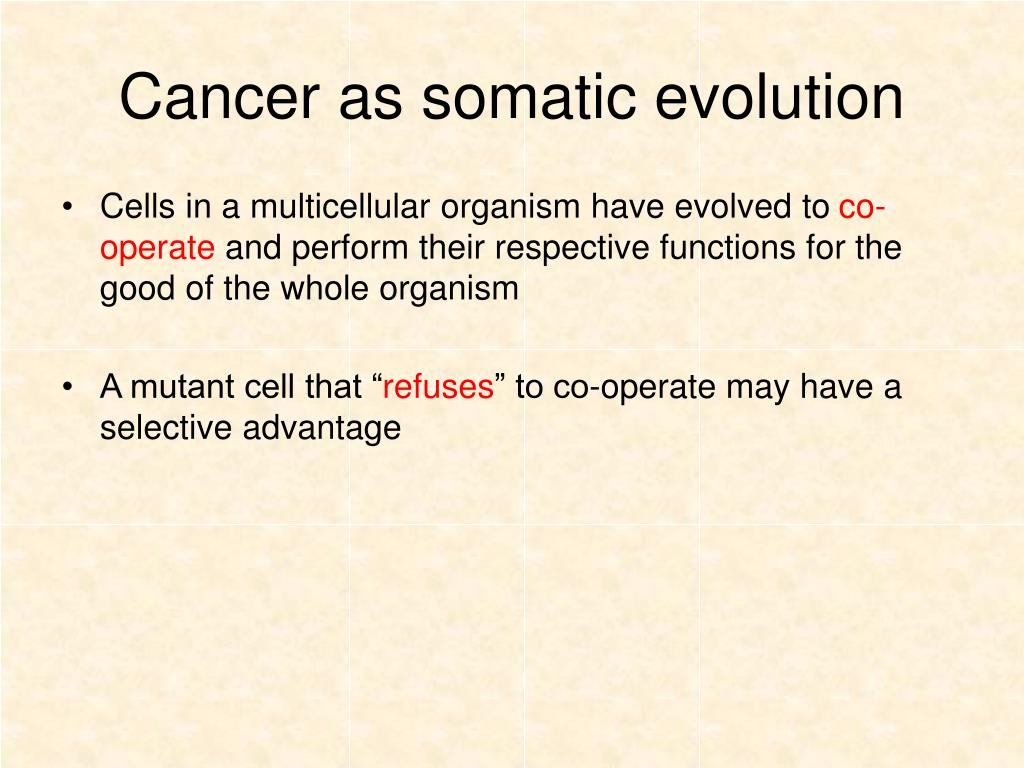 Cancer as somatic evolution

• Cells in a multicellular organism have evolved to co-operate and perform their respective functions for the good of the whole organism

• A mutant cell that “refuses” to co-operate may have a selective advantage